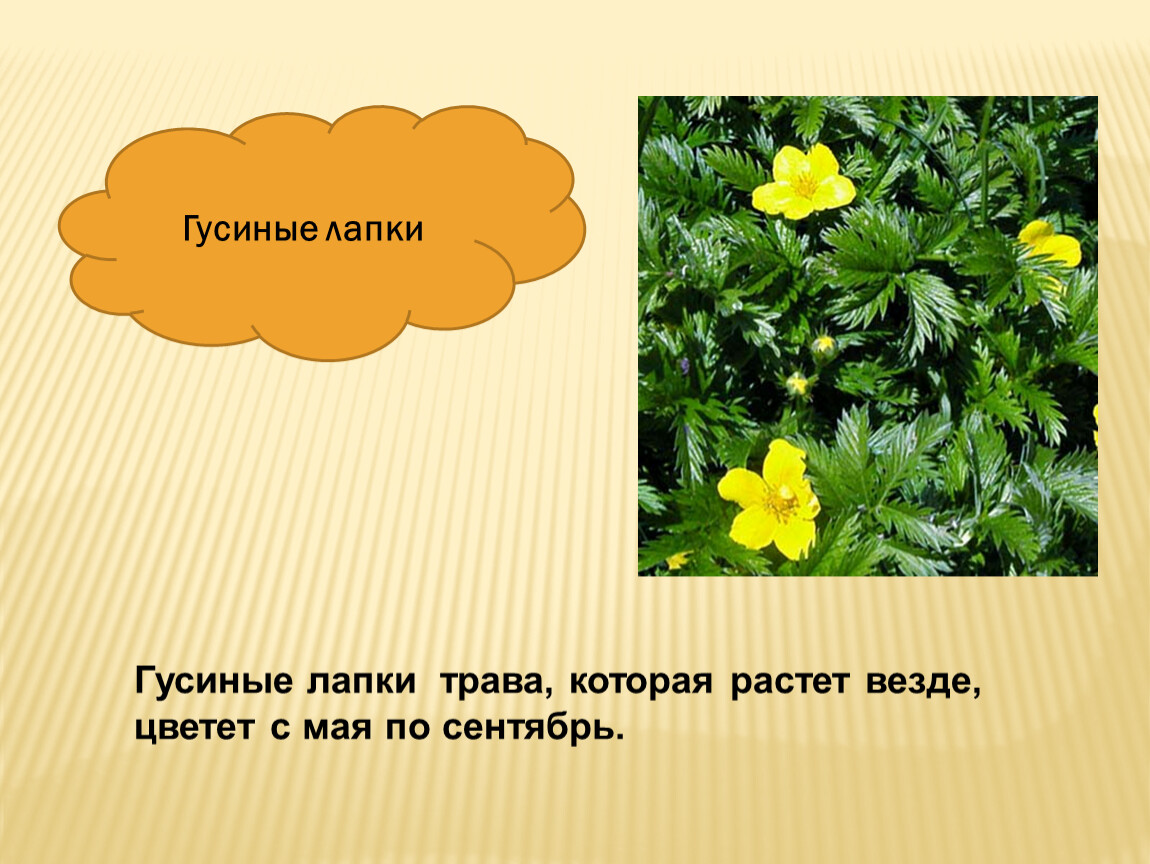 Гусиные лапки

Гусиные лапки трава, которая растет везде, цветет с мая по сентябрь.